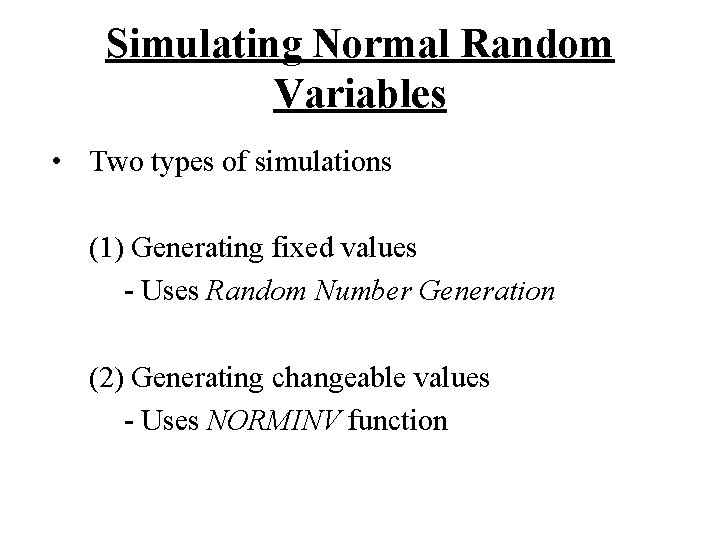 Simulating Normal Random Variables

• Two types of simulations

(1) Generating fixed values
- Uses Random Number Generation

(2) Generating changeable values
- Uses NORMINV function